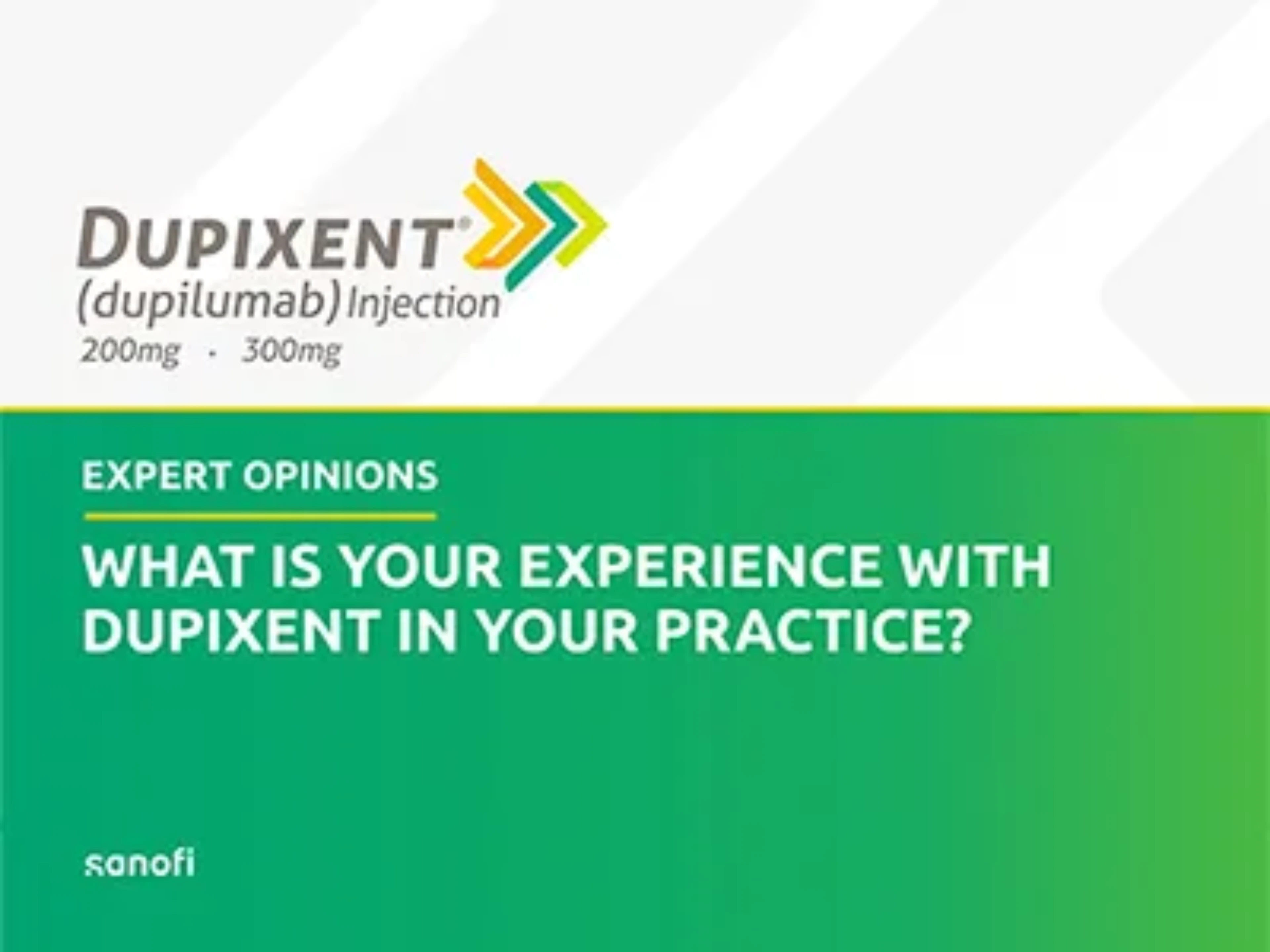 DUPIXENT®
(dupilumab) Injection
200mg · 300mg

EXPERT OPINIONS

WHAT IS YOUR EXPERIENCE WITH DUPIXENT IN YOUR PRACTICE?

sanofi